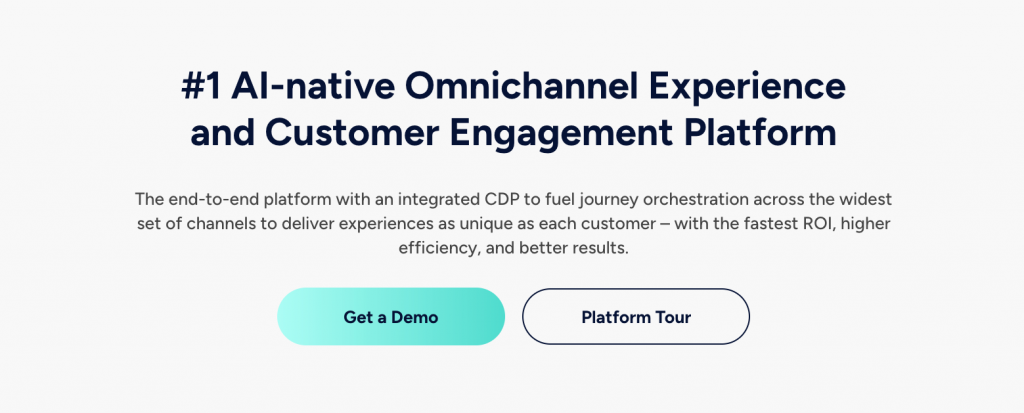 #1 AI-native Omnichannel Experience and Customer Engagement Platform

The end-to-end platform with an integrated CDP to fuel journey orchestration across the widest set of channels to deliver experiences as unique as each customer – with the fastest ROI, higher efficiency, and better results.

Get a Demo

Platform Tour